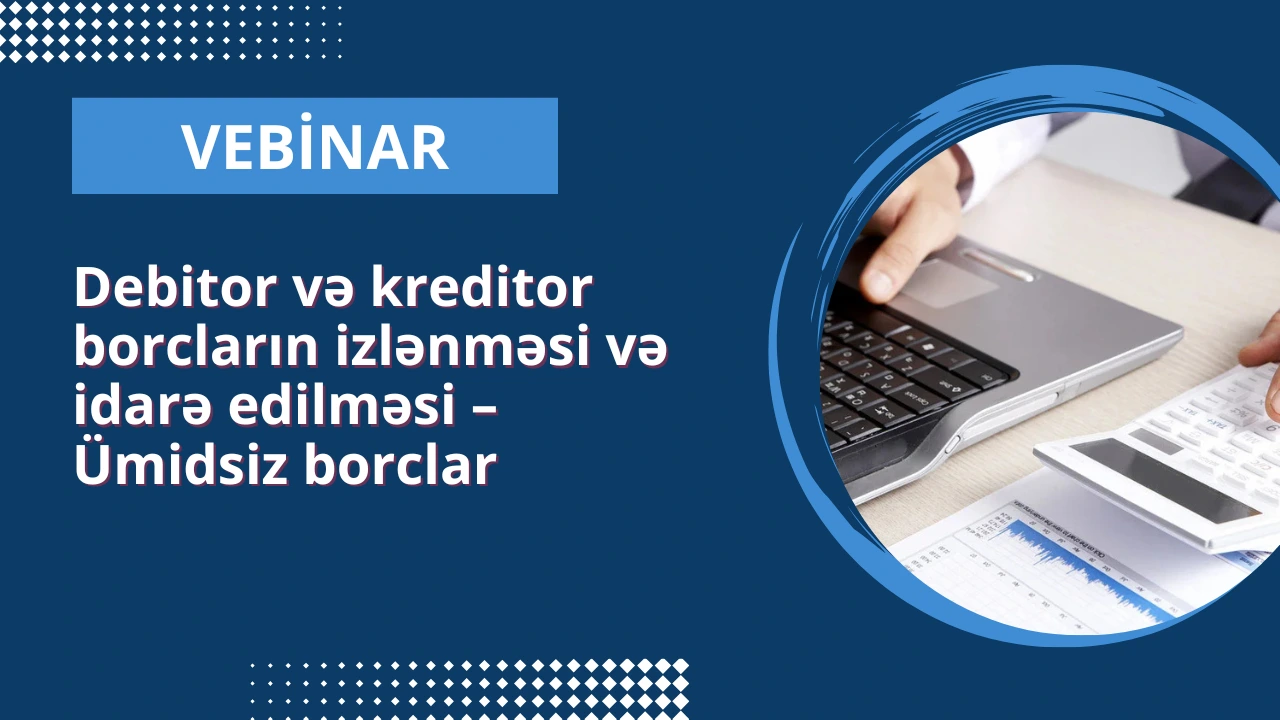 VEBİNAR

Debitor və kreditor borcların izlənməsi və idarə edilməsi – Ümidsiz borclar